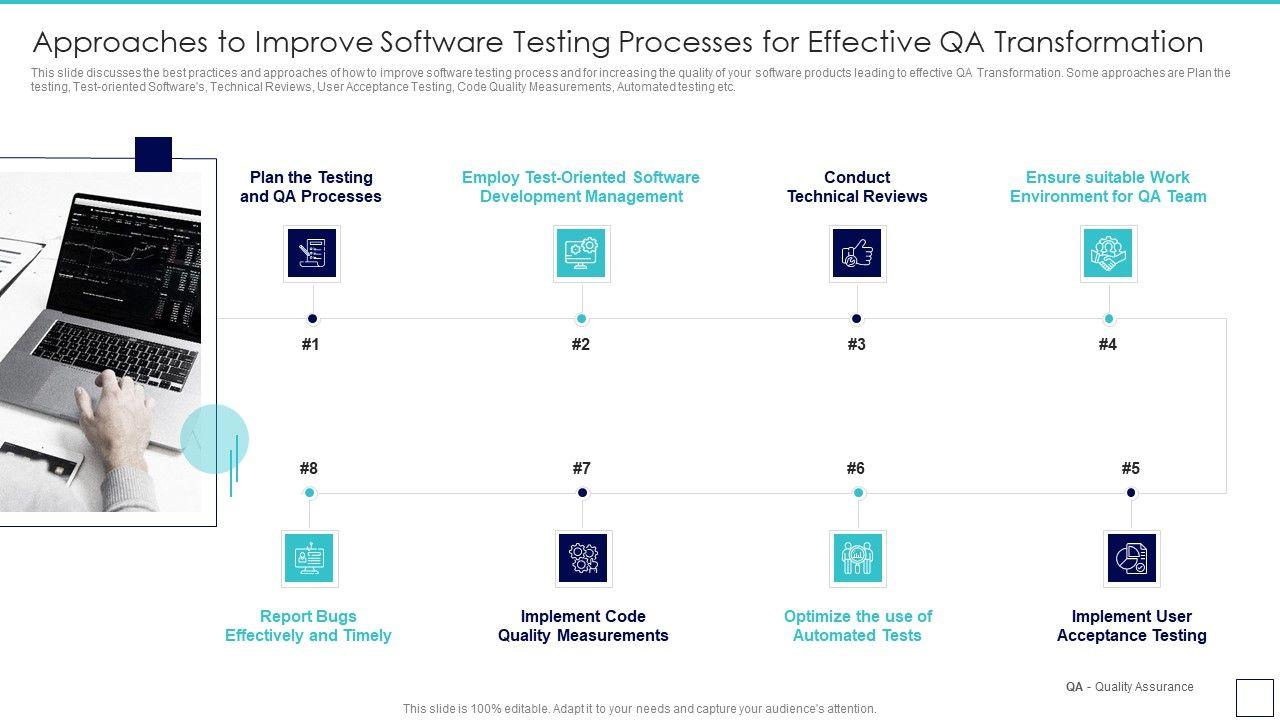 Approaches to Improve Software Testing Processes for Effective QA Transformation

This slide discusses the best practices and approaches of how to improve software testing process and for increasing the quality of your software products leading to effective QA Transformation. Some approaches are Plan the testing, Test-oriented Software's, Technical Reviews, User Acceptance Testing, Code Quality Measurements, Automated testing etc.

Plan the Testing and QA Processes

#1

Employ Test-Oriented Software Development Management

#2

Conduct Technical Reviews

#3

Ensure suitable Work Environment for QA Team

#4

#8

Report Bugs Effectively and Timely

#7

Implement Code Quality Measurements

#6

Optimize the use of Automated Tests

#5

Implement User Acceptance Testing

QA - Quality Assurance

This slide is 100% editable. Adapt it to your needs and capture your audience's attention.